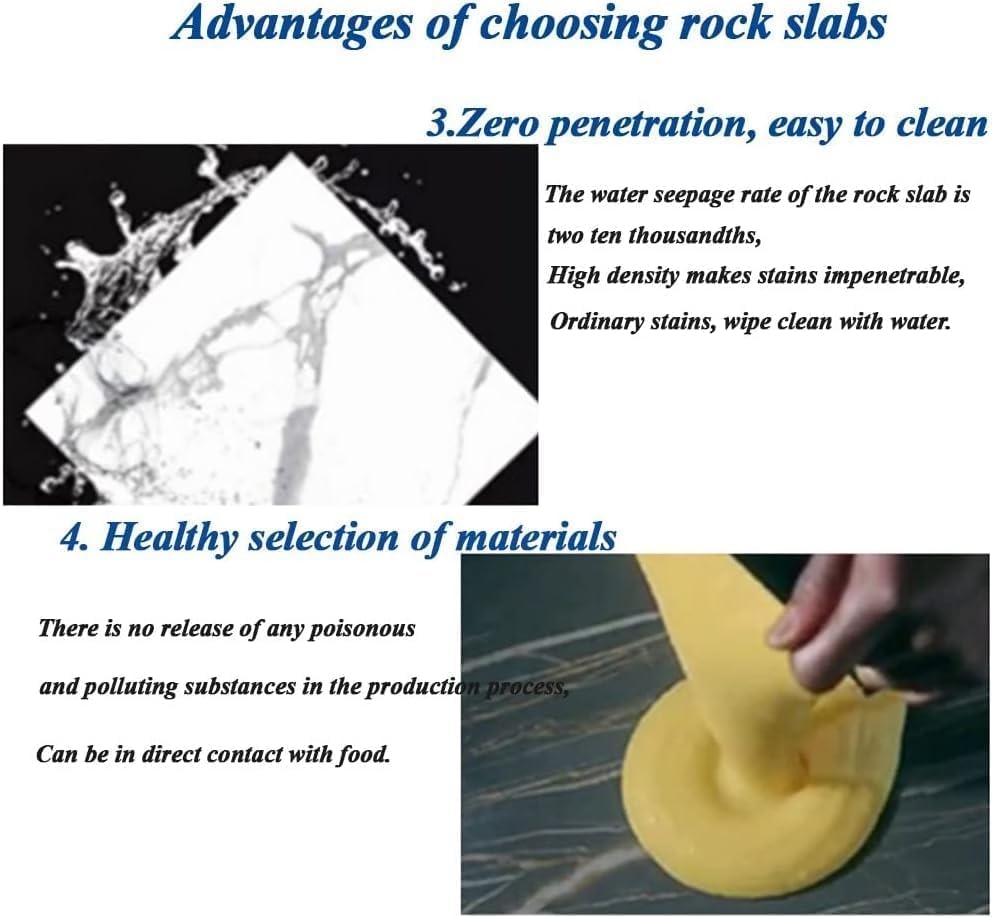 Advantages of choosing rock slabs

3.Zero penetration, easy to clean

The water seepage rate of the rock slab is two ten thousandths,
High density makes stains impenetrable,
Ordinary stains, wipe clean with water.

4. Healthy selection of materials

There is no release of any poisonous and polluting substances in the production process,

Can be in direct contact with food.